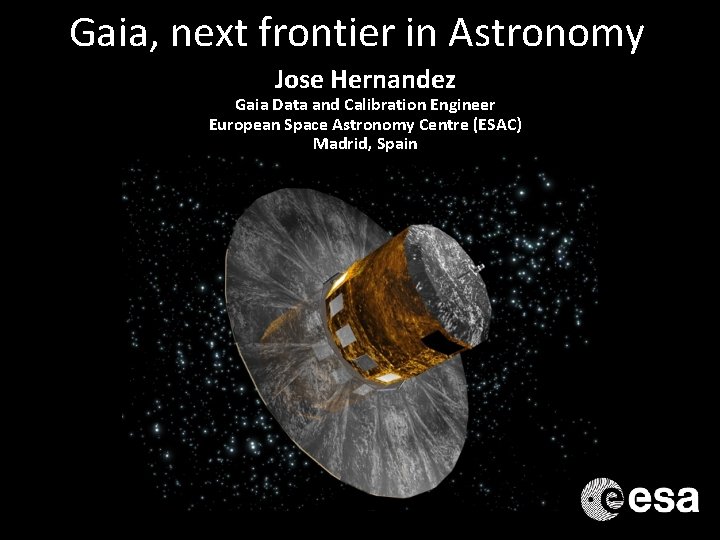 Gaia, next frontier in Astronomy

Jose Hernandez
Gaia Data and Calibration Engineer
European Space Astronomy Centre (ESAC)
Madrid, Spain

esa